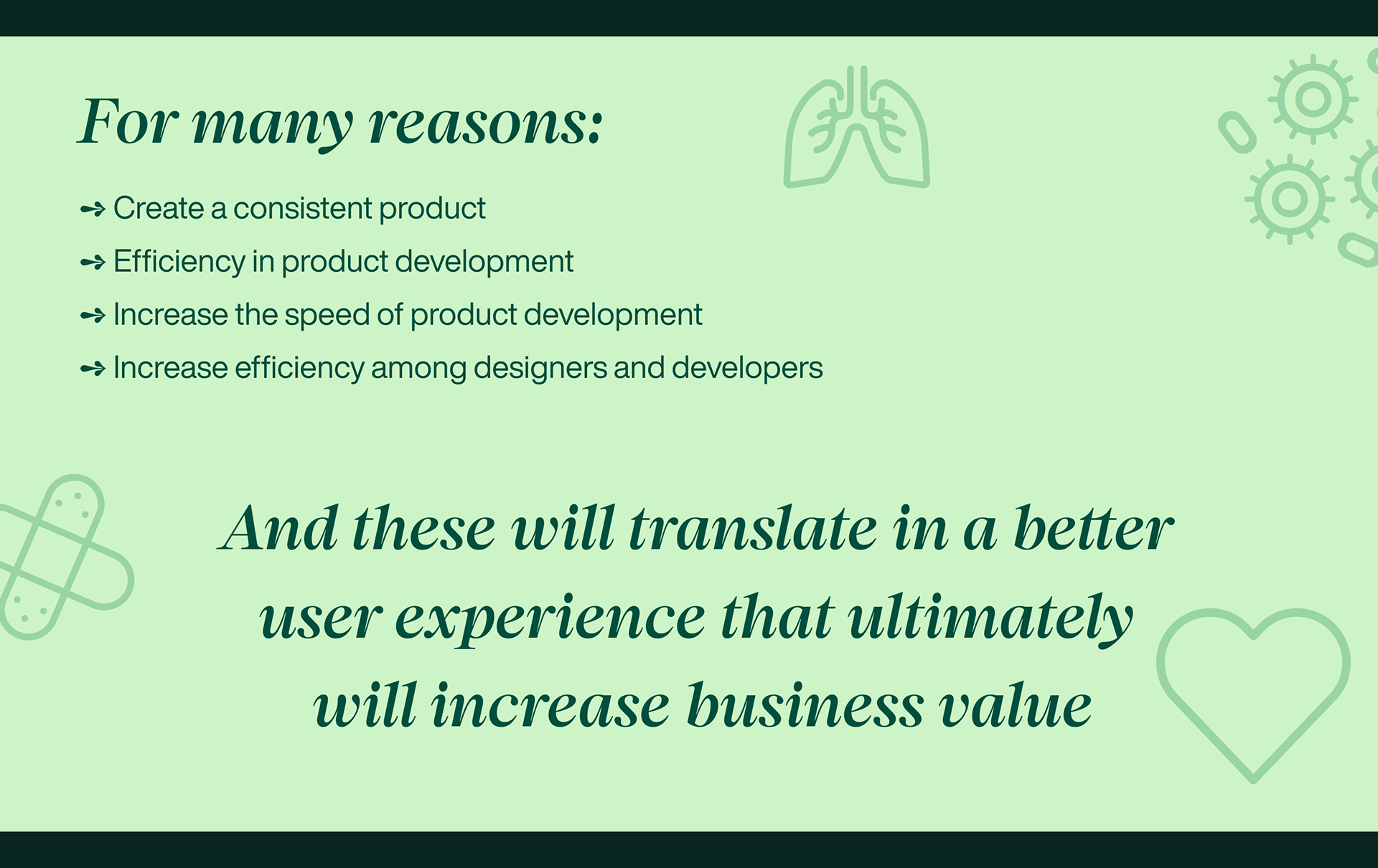 For many reasons:

→ Create a consistent product
→ Efficiency in product development
→ Increase the speed of product development
→ Increase efficiency among designers and developers

And these will translate in a better user experience that ultimately will increase business value